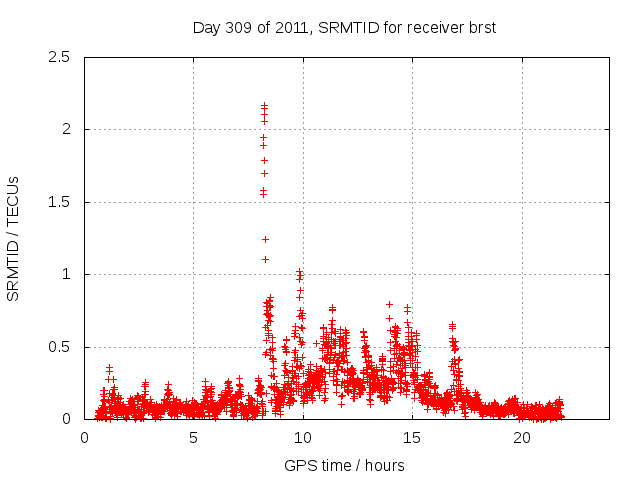 Day 309 of 2011, SRMTID for receiver brst

SRMTID / TECUs

2.5
2
1.5
1
0.5
0

0
5
10
15
20

GPS time / hours